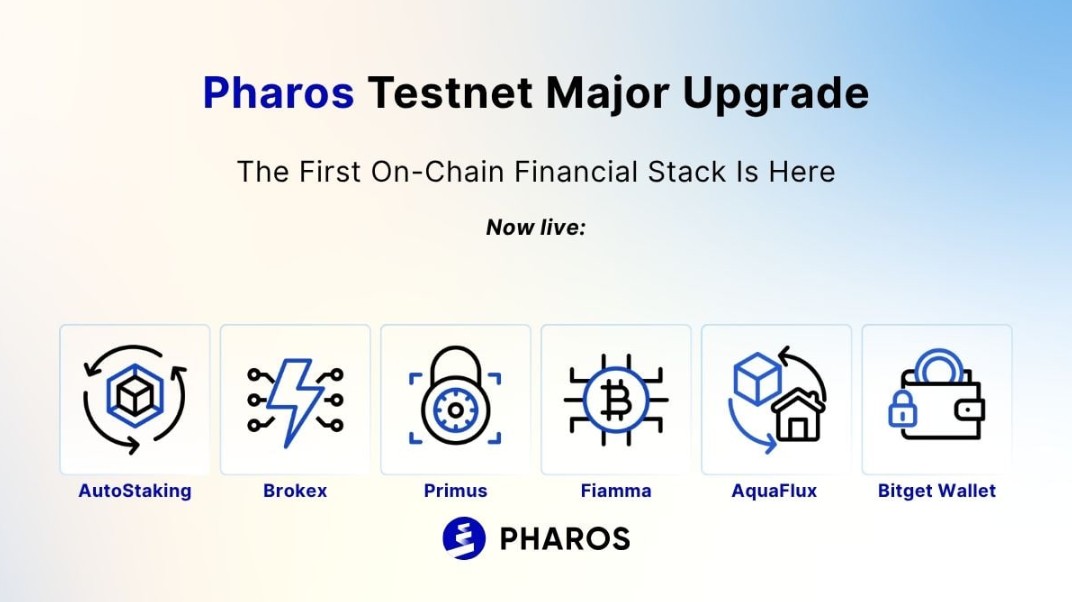 Pharos Testnet Major Upgrade

The First On-Chain Financial Stack Is Here

Now live:

AutoStaking

Brokex

Primus

Fiamma

AquaFlux

Bitget Wallet

PHAROS